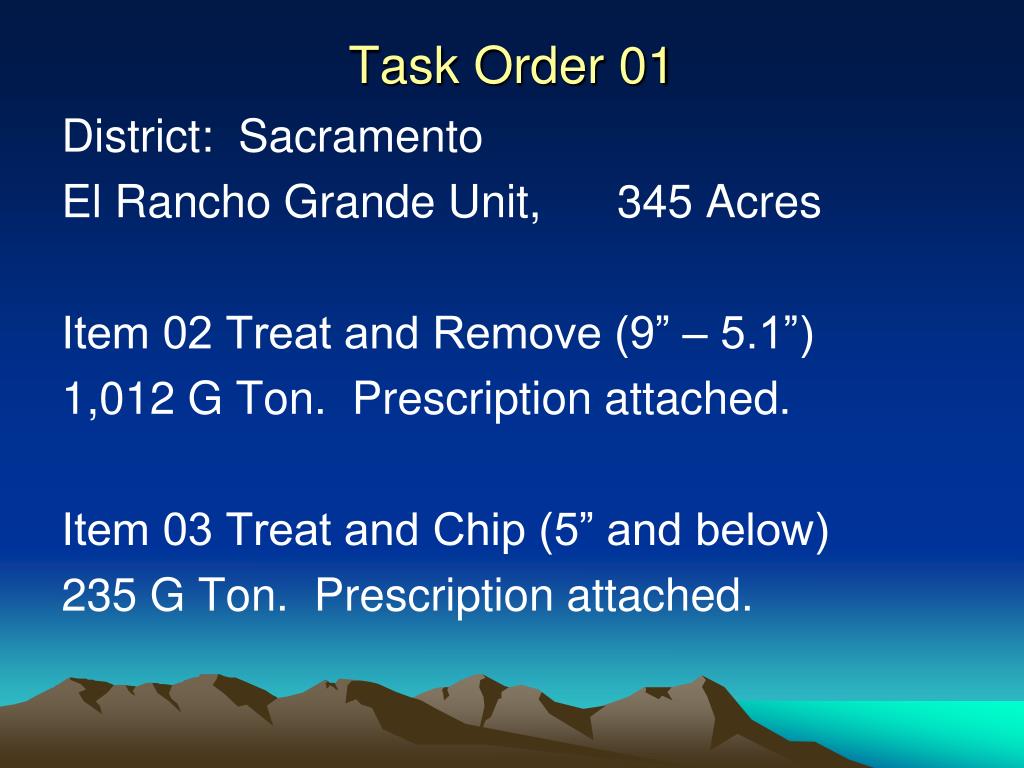 Task Order 01

District: Sacramento
El Rancho Grande Unit, 345 Acres

Item 02 Treat and Remove (9” – 5.1”)
1,012 G Ton. Prescription attached.

Item 03 Treat and Chip (5” and below)
235 G Ton. Prescription attached.